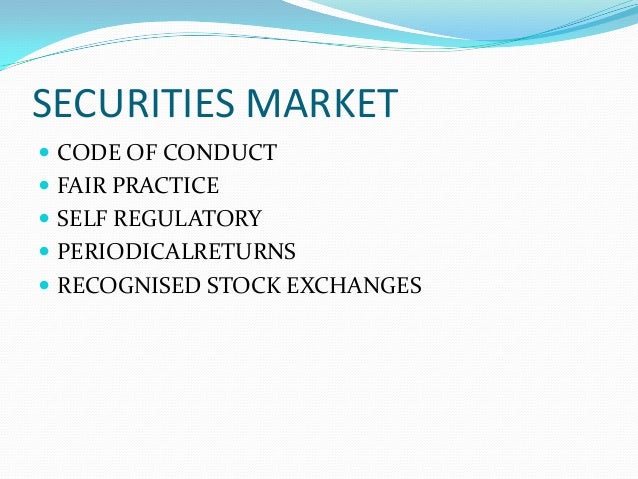 SECURITIES MARKET

- CODE OF CONDUCT
- FAIR PRACTICE
- SELF REGULATORY
- PERIODICALRETURNS
- RECOGNISED STOCK EXCHANGES